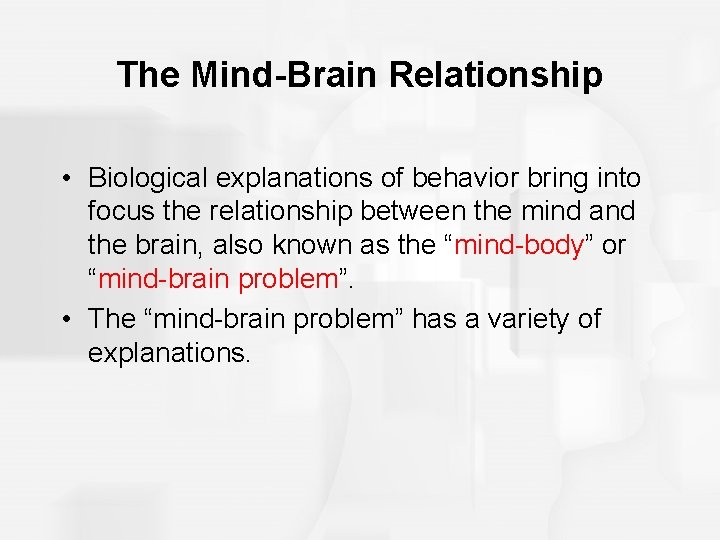 The Mind-Brain Relationship

• Biological explanations of behavior bring into focus the relationship between the mind and the brain, also known as the “mind-body” or “mind-brain problem”.

• The “mind-brain problem” has a variety of explanations.